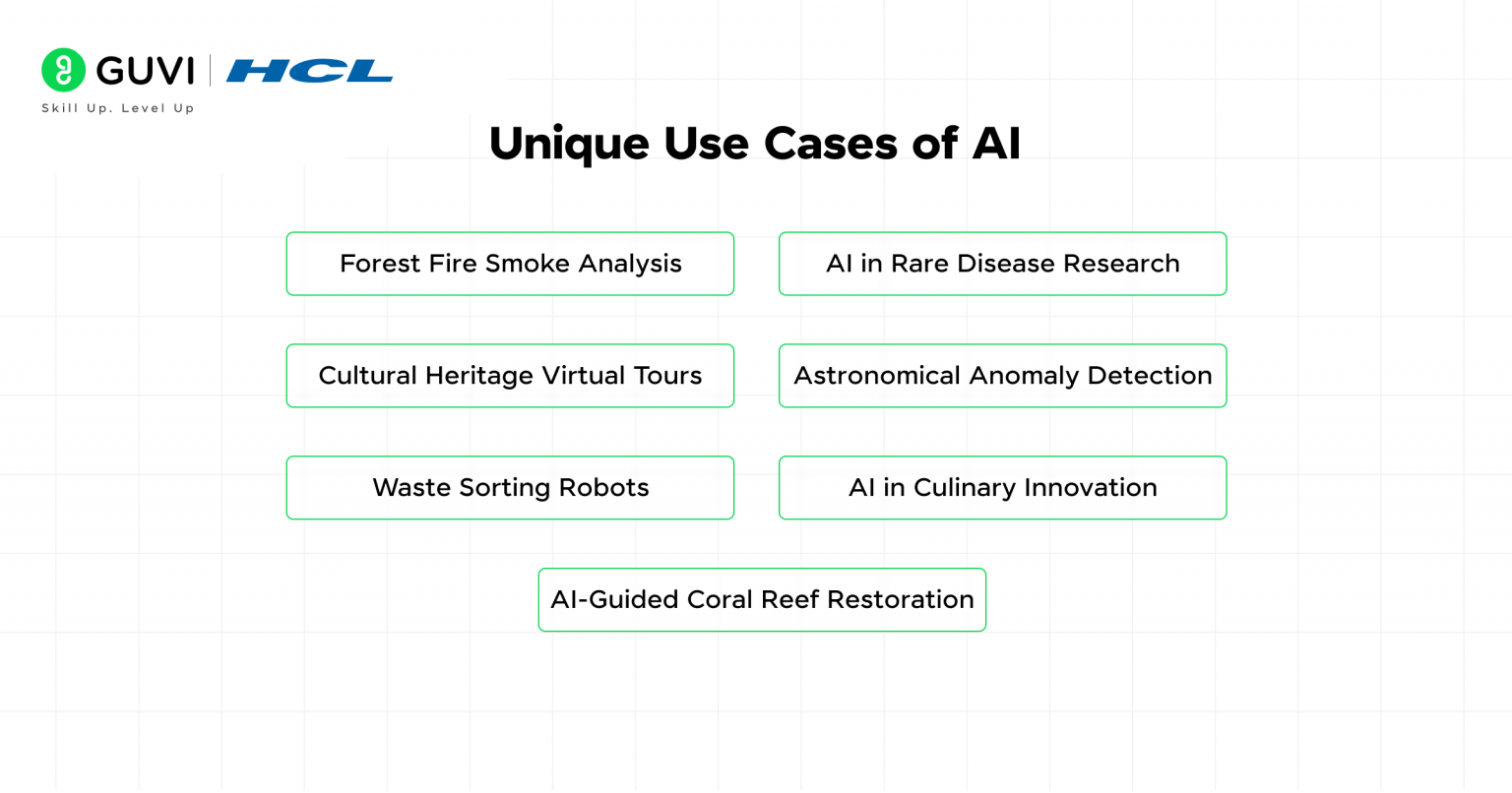 GUVI | HCL
Skill Up. Level Up

Unique Use Cases of AI

Forest Fire Smoke Analysis

AI in Rare Disease Research

Cultural Heritage Virtual Tours

Astronomical Anomaly Detection

Waste Sorting Robots

AI in Culinary Innovation

AI-Guided Coral Reef Restoration